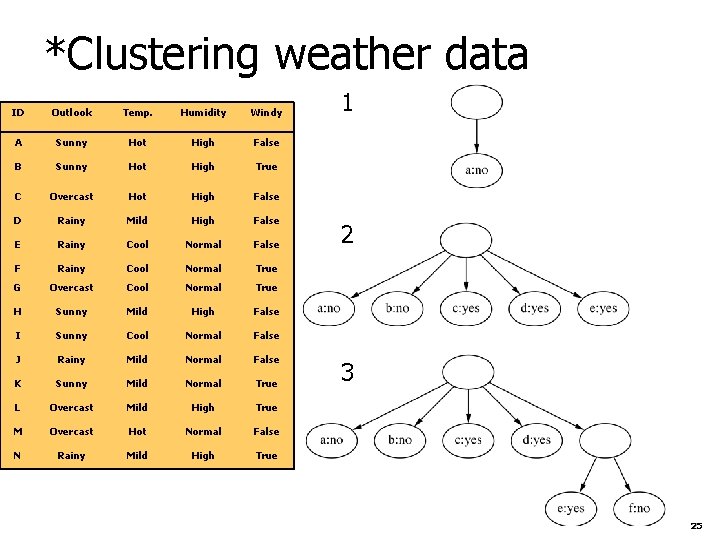 *Clustering weather data

| ID | Outlook | Temp. | Humidity | Windy |
|---|---|---|---|---|
| A | Sunny | Hot | High | False |
| B | Sunny | Hot | High | True |
| C | Overcast | Hot | High | False |
| D | Rainy | Mild | High | False |
| E | Rainy | Cool | Normal | False |
| F | Rainy | Cool | Normal | True |
| G | Overcast | Cool | Normal | True |
| H | Sunny | Mild | High | False |
| I | Sunny | Cool | Normal | False |
| J | Rainy | Mild | Normal | False |
| K | Sunny | Mild | Normal | True |
| L | Overcast | Mild | High | True |
| M | Overcast | Hot | Normal | False |
| N | Rainy | Mild | High | True |

1

a:no

2

a:no b:no c:yes d:yes e:yes

3

a:no b:no c:yes d:yes

e:yes f:no

25